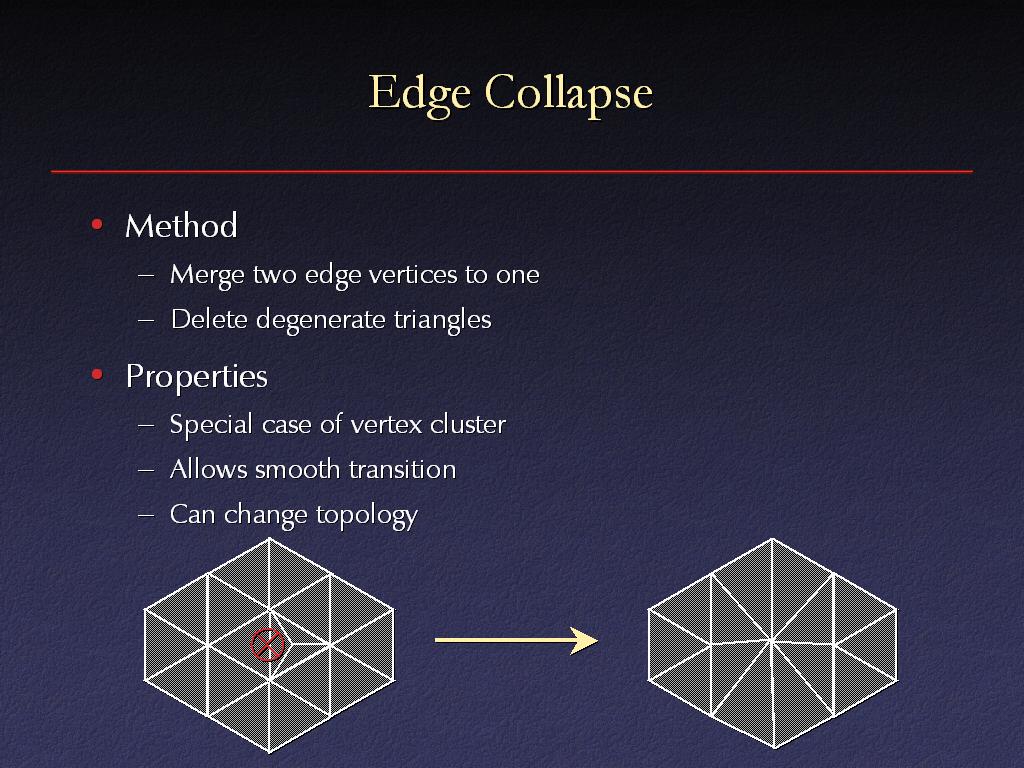 Edge Collapse

• Method
– Merge two edge vertices to one
– Delete degenerate triangles

• Properties
– Special case of vertex cluster
– Allows smooth transition
– Can change topology